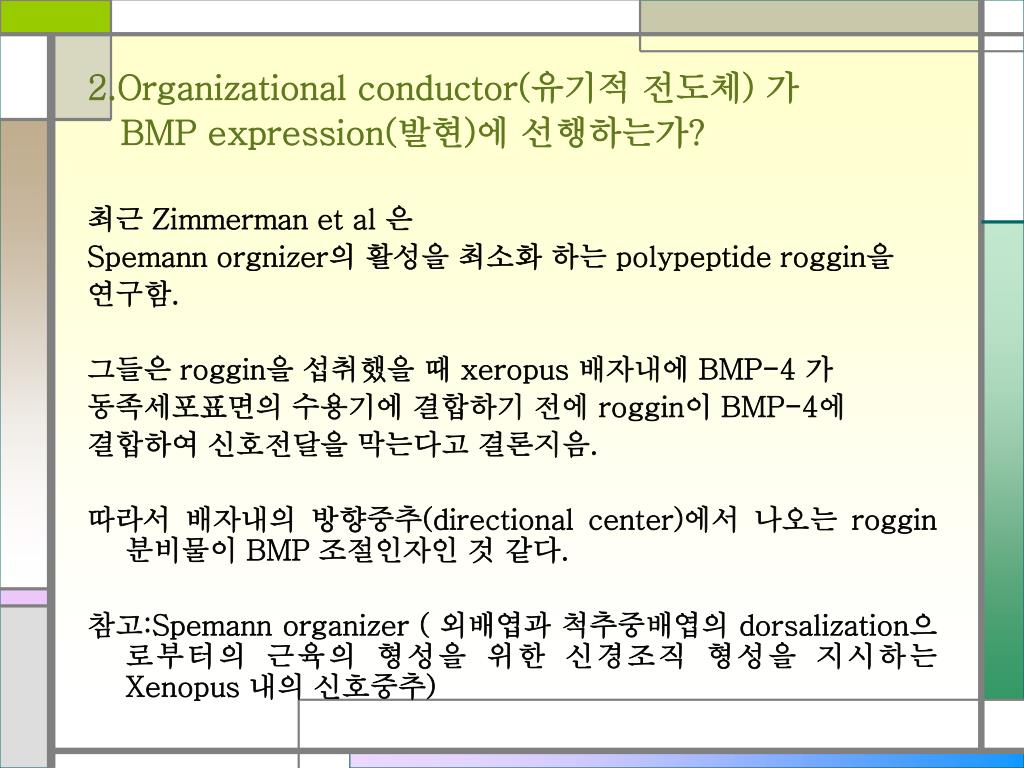 2.Organizational conductor(유기적 전도체) 가 BMP expression(발현)에 선행하는가?

최근 Zimmerman et al 은
Spemann orgnizer의 활성을 최소화 하는 polypeptide roggin을 연구함.

그들은 roggin을 섭취했을 때 xeropus 배자내에 BMP-4 가 동족세포표면의 수용기에 결합하기 전에 roggin이 BMP-4에 결합하여 신호전달을 막는다고 결론지음.

따라서 배자내의 방향중추(directional center)에서 나오는 roggin 분비물이 BMP 조절인자인 것 같다.

참고:Spemann organizer ( 외배엽과 척추중배엽의 dorsalization으로부터의 근육의 형성을 위한 신경조직 형성을 지시하는 Xenopus 내의 신호중추)